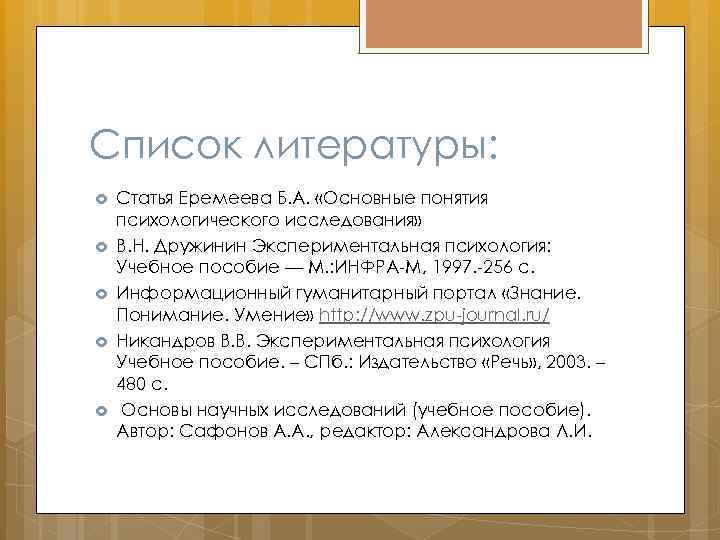 Список литературы:

Статья Еремеева Б.А. «Основные понятия психологического исследования»

В.Н. Дружинин Экспериментальная психология: Учебное пособие — М.:ИНФРА-М, 1997.-256 с.

Информационный гуманитарный портал «Знание. Понимание. Умение» http://www.zpu-journal.ru/

Никандров В.В. Экспериментальная психология Учебное пособие. – СПб.: Издательство «Речь», 2003. – 480 с.

Основы научных исследований (учебное пособие). Автор: Сафонов А.А., редактор: Александрова Л.И.